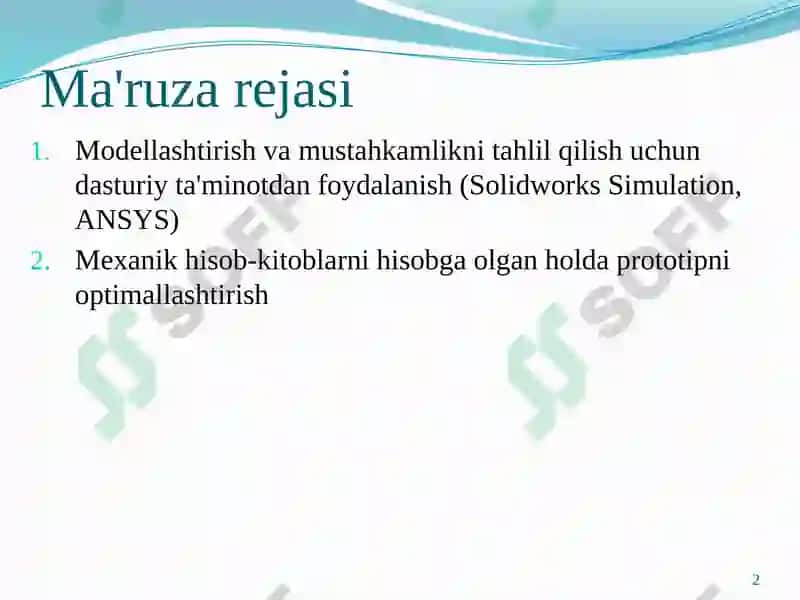 Ma'ruza rejasi

1. Modellashtirish va mustahkamlikni tahlil qilish uchun dasturiy ta'minotdan foydalanish (Solidworks Simulation, ANSYS)
2. Mexanik hisob-kitoblarni hisobga olgan holda prototipni optimallashtirish

SOFF
SOFF

2